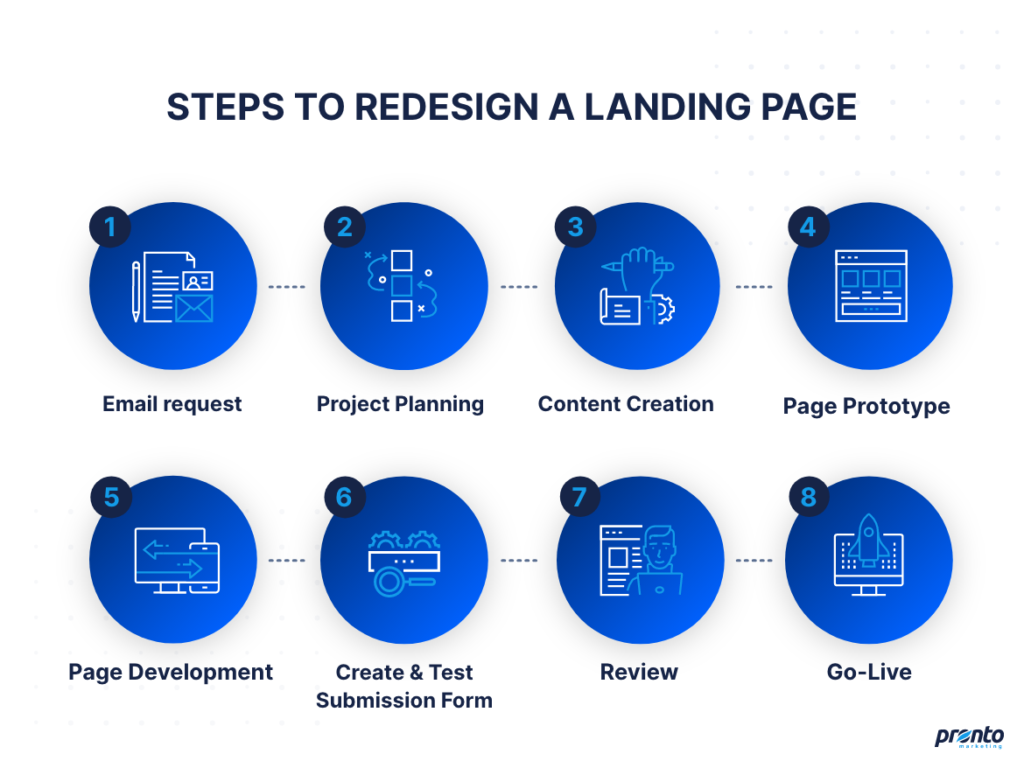 STEPS TO REDESIGN A LANDING PAGE

1
Email request

2
Project Planning

3
Content Creation

4
Page Prototype

5
Page Development

6
Create & Test Submission Form

7
Review

8
Go-Live

pronto marketing